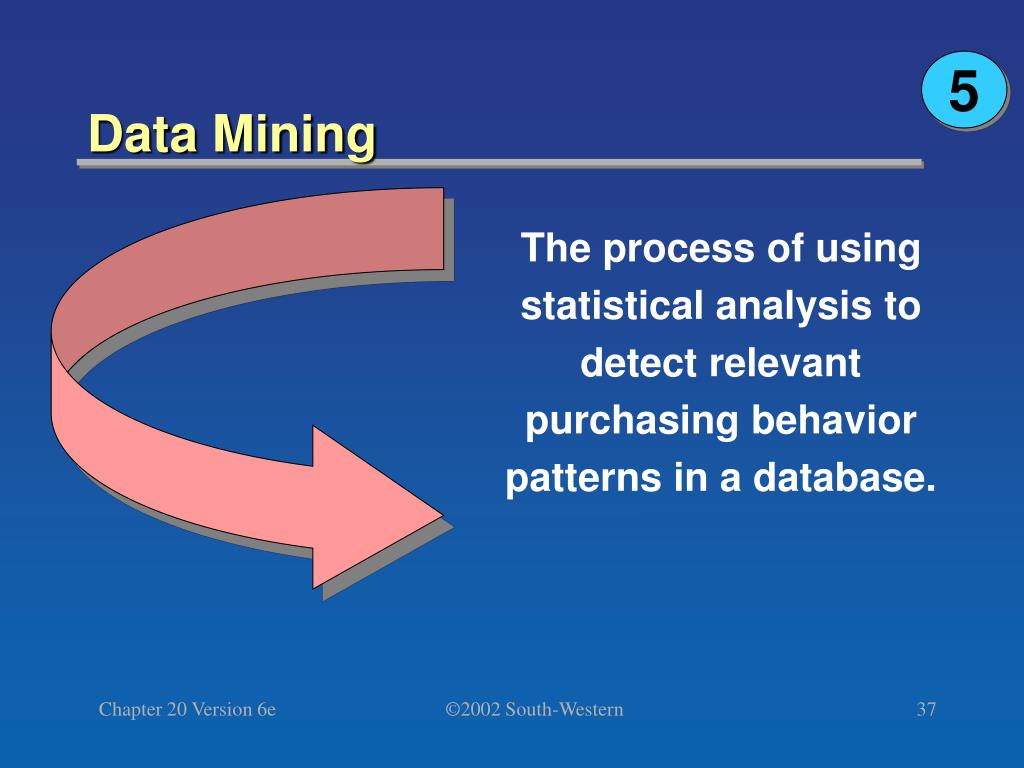 5

Data Mining

The process of using statistical analysis to detect relevant purchasing behavior patterns in a database.

Chapter 20 Version 6e

©2002 South-Western

37